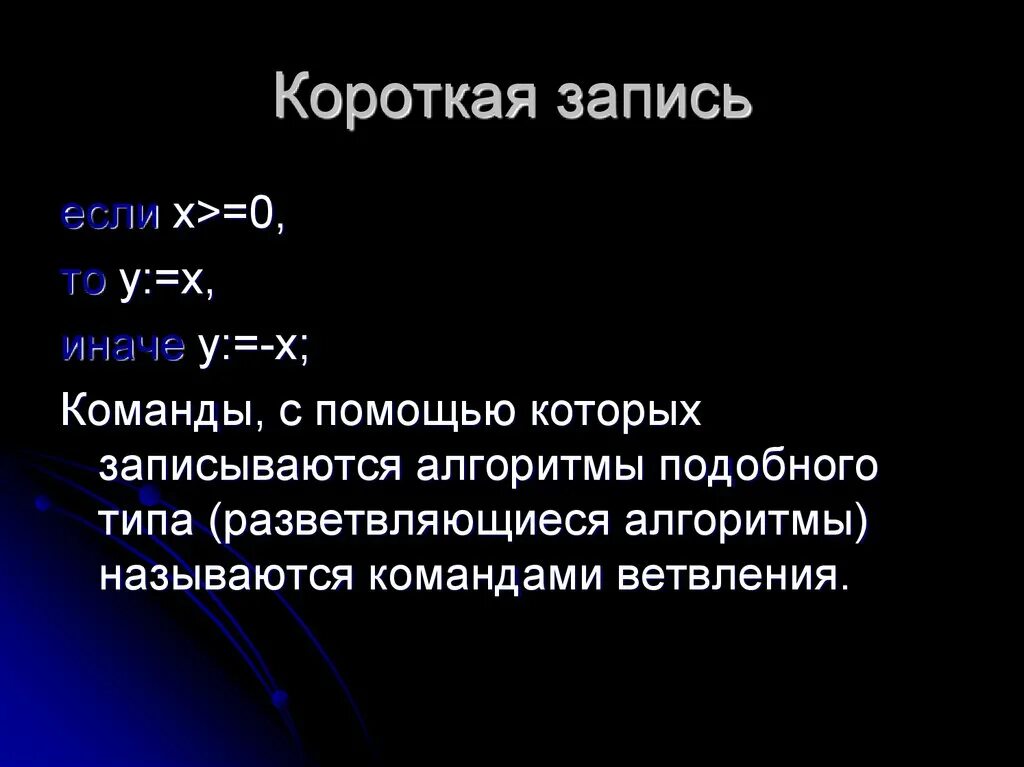 Короткая запись

если x>=0,

то y:=x,

иначе y:=-x;

Команды, с помощью которых записываются алгоритмы подобного типа (разветвляющиеся алгоритмы) называются командами ветвления.